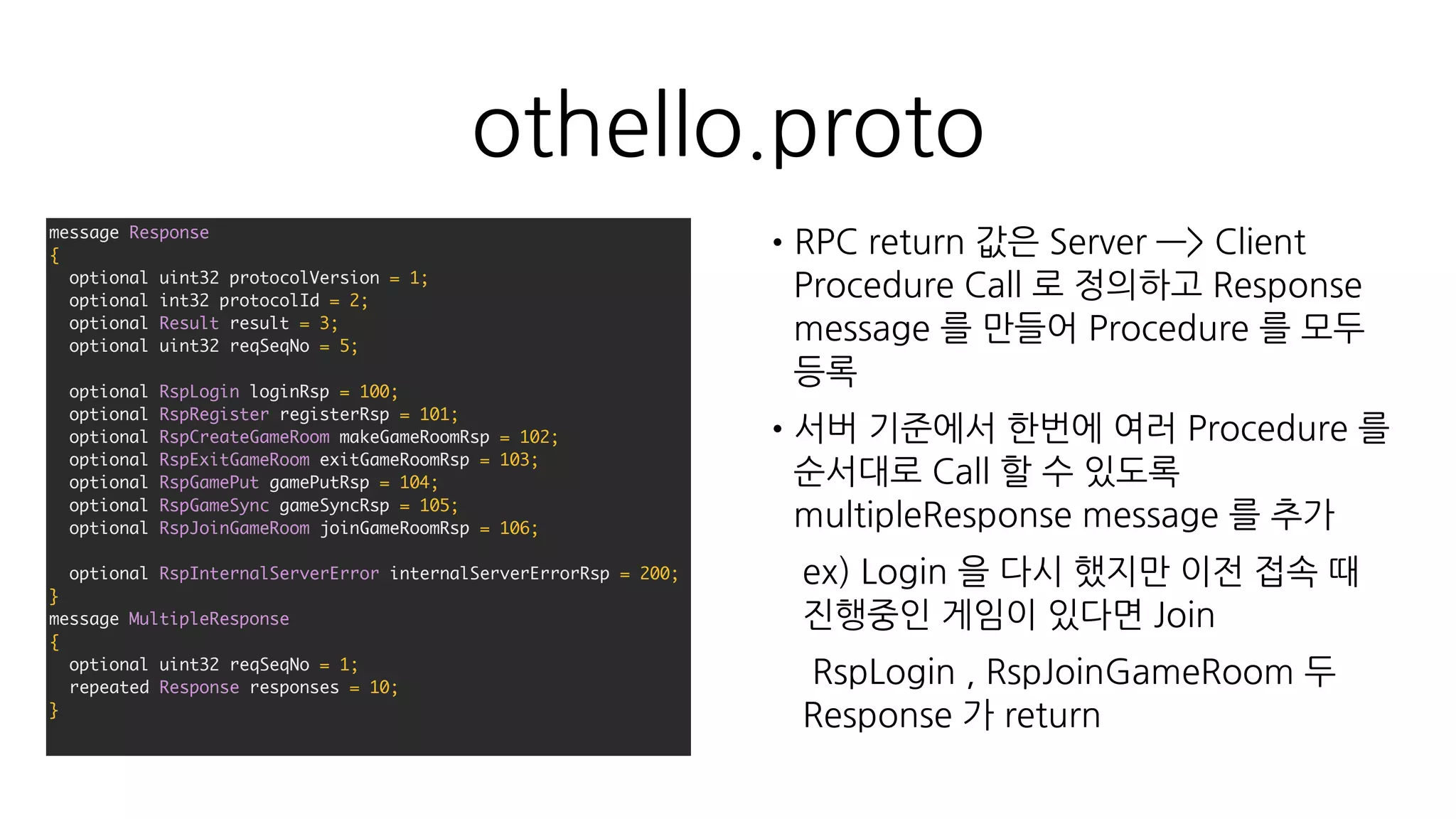 othello.proto

message Response
{
optional uint32 protocolVersion = 1;
optional int32 protocolId = 2;
optional Result result = 3;
optional uint32 reqSeqNo = 5;

optional RspLogin loginRsp = 100;
optional RspRegister registerRsp = 101;
optional RspCreateGameRoom makeGameRoomRsp = 102;
optional RspExitGameRoom exitGameRoomRsp = 103;
optional RspGamePut gamePutRsp = 104;
optional RspGameSync gameSyncRsp = 105;
optional RspJoinGameRoom joinGameRoomRsp = 106;

optional RspInternalServerError internalServerErrorRsp = 200;
}
message MultipleResponse
{
optional uint32 reqSeqNo = 1;
repeated Response responses = 10;
}

• RPC return 값은 Server —> Client Procedure Call 로 정의하고 Response message 를 만들어 Procedure 를 모두 등록

• 서버 기준에서 한번에 여러 Procedure 를 순서대로 Call 할 수 있도록 multipleResponse message 를 추가

ex) Login 을 다시 했지만 이전 접속 때 진행중인 게임이 있다면 Join

RspLogin , RspJoinGameRoom 두 Response 가 return